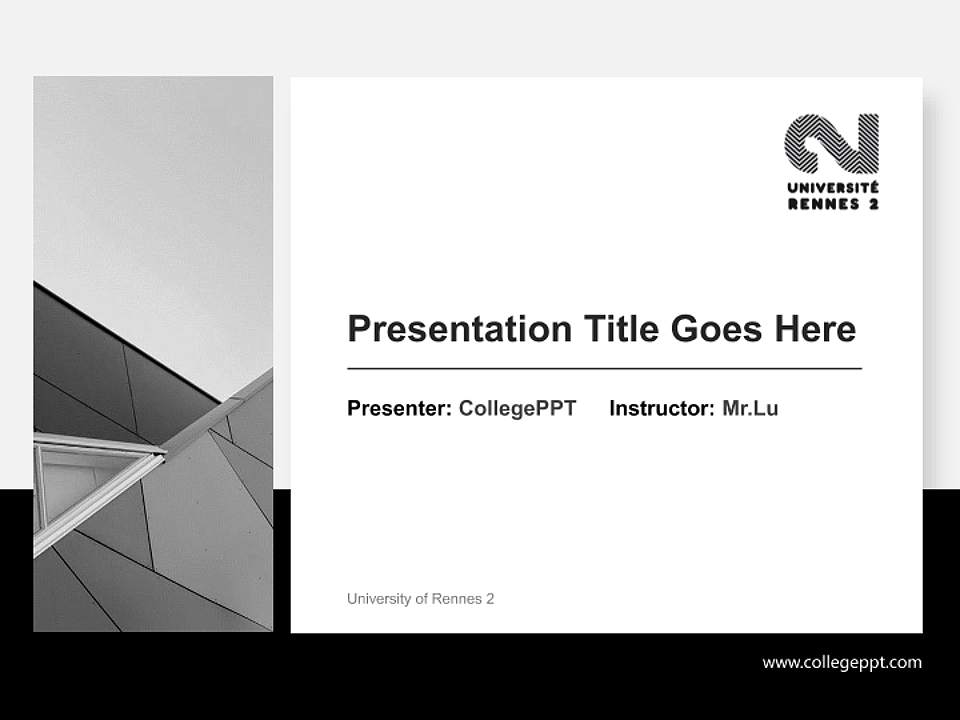 UNIVERSITÉ
RENNES 2

Presentation Title Goes Here

Presenter: CollegePPT Instructor: Mr.Lu

University of Rennes 2

www.collegeppt.com